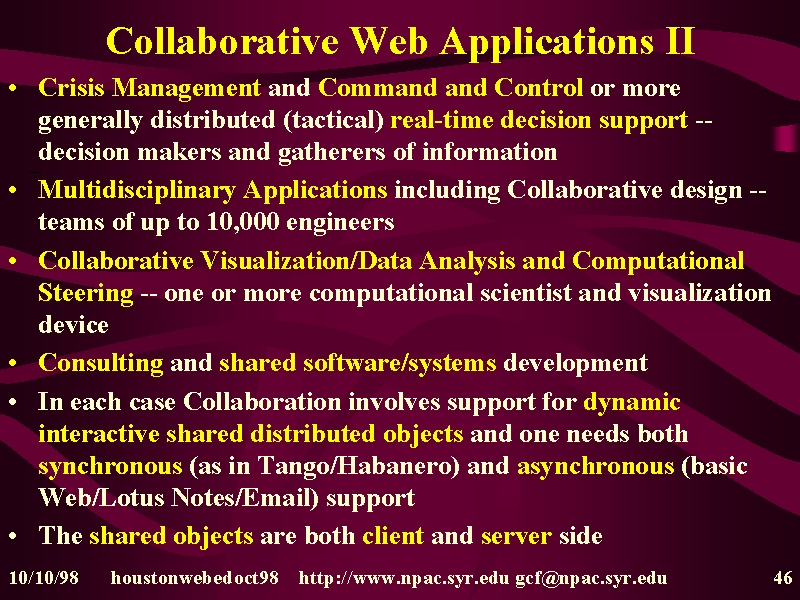 Collaborative Web Applications II

• Crisis Management and Command and Control or more generally distributed (tactical) real-time decision support -- decision makers and gatherers of information

• Multidisciplinary Applications including Collaborative design -- teams of up to 10,000 engineers

• Collaborative Visualization/Data Analysis and Computational Steering -- one or more computational scientist and visualization device

• Consulting and shared software/systems development

• In each case Collaboration involves support for dynamic interactive shared distributed objects and one needs both synchronous (as in Tango/Habanero) and asynchronous (basic Web/Lotus Notes/Email) support

• The shared objects are both client and server side

10/10/98 houstonwebedoct98 http://www.npac.syr.edu gcf@npac.syr.edu 46